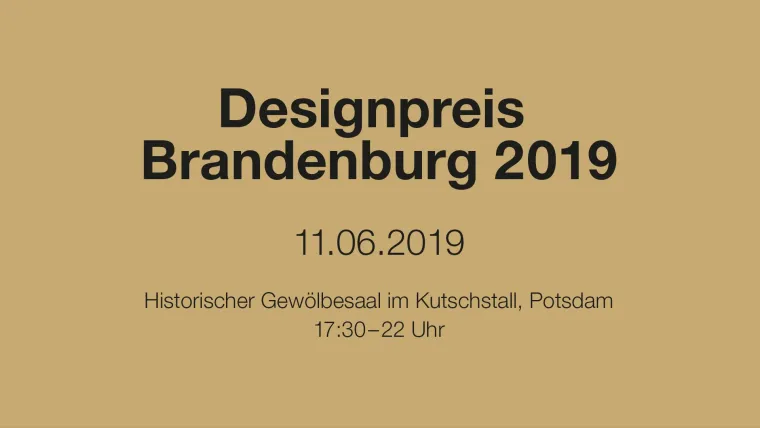 Designpreis Brandenburg 2019

11.06.2019

Historischer Gewölbesaal im Kutschstall, Potsdam
17:30–22 Uhr